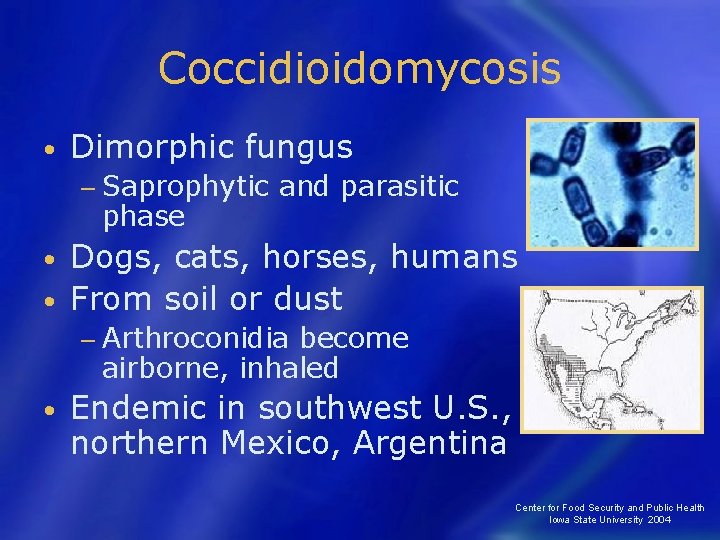 Coccidioidomycosis

• Dimorphic fungus
– Saprophytic and parasitic phase
• Dogs, cats, horses, humans
• From soil or dust
– Arthroconidia become airborne, inhaled
• Endemic in southwest U.S., northern Mexico, Argentina

Center for Food Security and Public Health
Iowa State University 2004